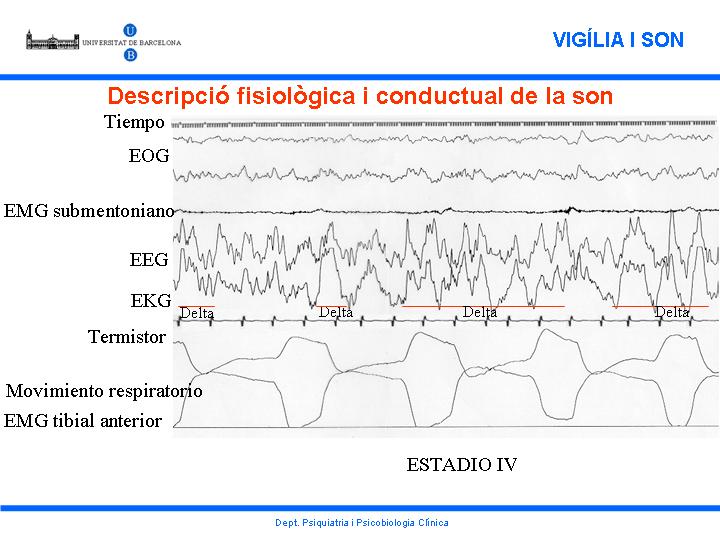 UNIVERSITAT DE BARCELONA
U
B

VIGÍLIA I SON

Descripció fisiològica i conductual de la son

Tiempo
EOG
EMG submentoniano
EEG
EKG
Delta
Delta
Delta
Delta
Termistor
Movimiento respiratorio
EMG tibial anterior

ESTADIO IV

Dept. Psiquiatria i Psicobiologia Clínica